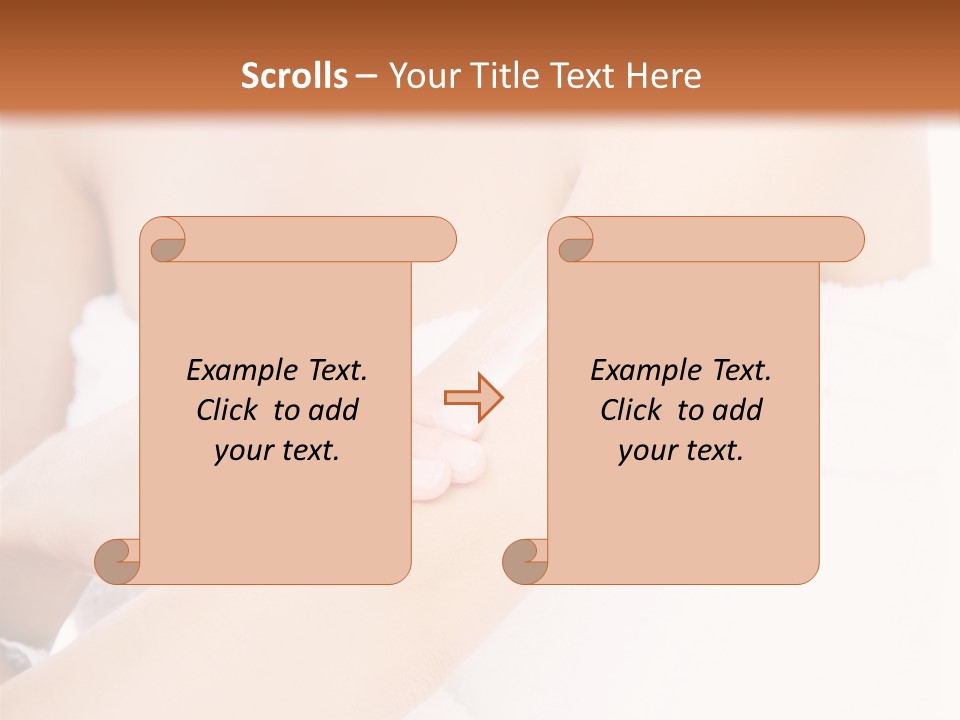 Scrolls – Your Title Text Here

Example Text. Click to add your text.

Example Text. Click to add your text.